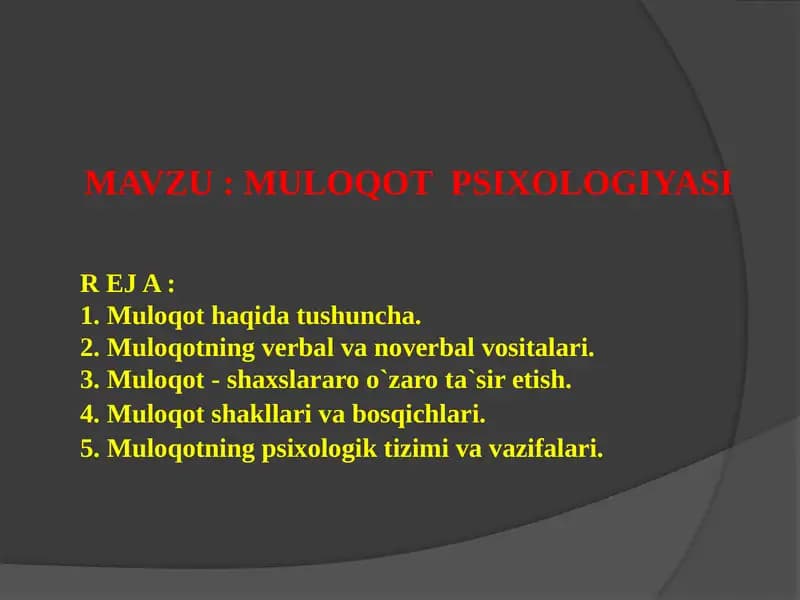 MAVZU : MULOQOT PSIXOLOGIYASI

R EJ A :
1. Muloqot haqida tushuncha.
2. Muloqotning verbal va noverbal vositalari.
3. Muloqot - shaxslararo o`zaro ta`sir etish.
4. Muloqot shakllari va bosqichlari.
5. Muloqotning psixologik tizimi va vazifalari.